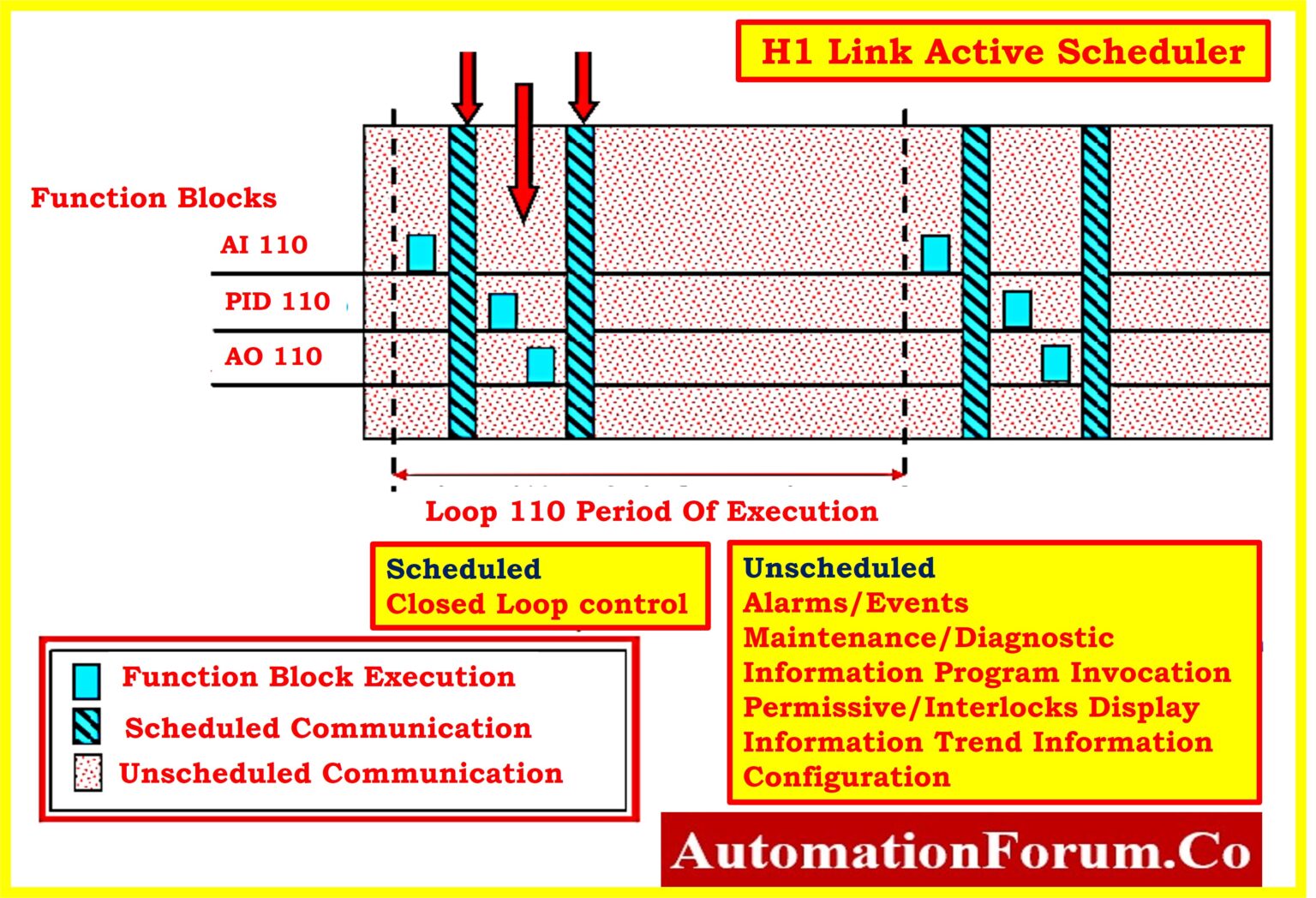 H1 Link Active Scheduler

Function Blocks

AI 110

PID 110

AO 110

Loop 110 Period Of Execution

Scheduled
Closed Loop control

Unscheduled
Alarms/Events
Maintenance/Diagnostic
Information Program Invocation
Permissive/Interlocks Display
Information Trend Information
Configuration

Function Block Execution
Scheduled Communication
Unscheduled Communication

AutomationForum.Co